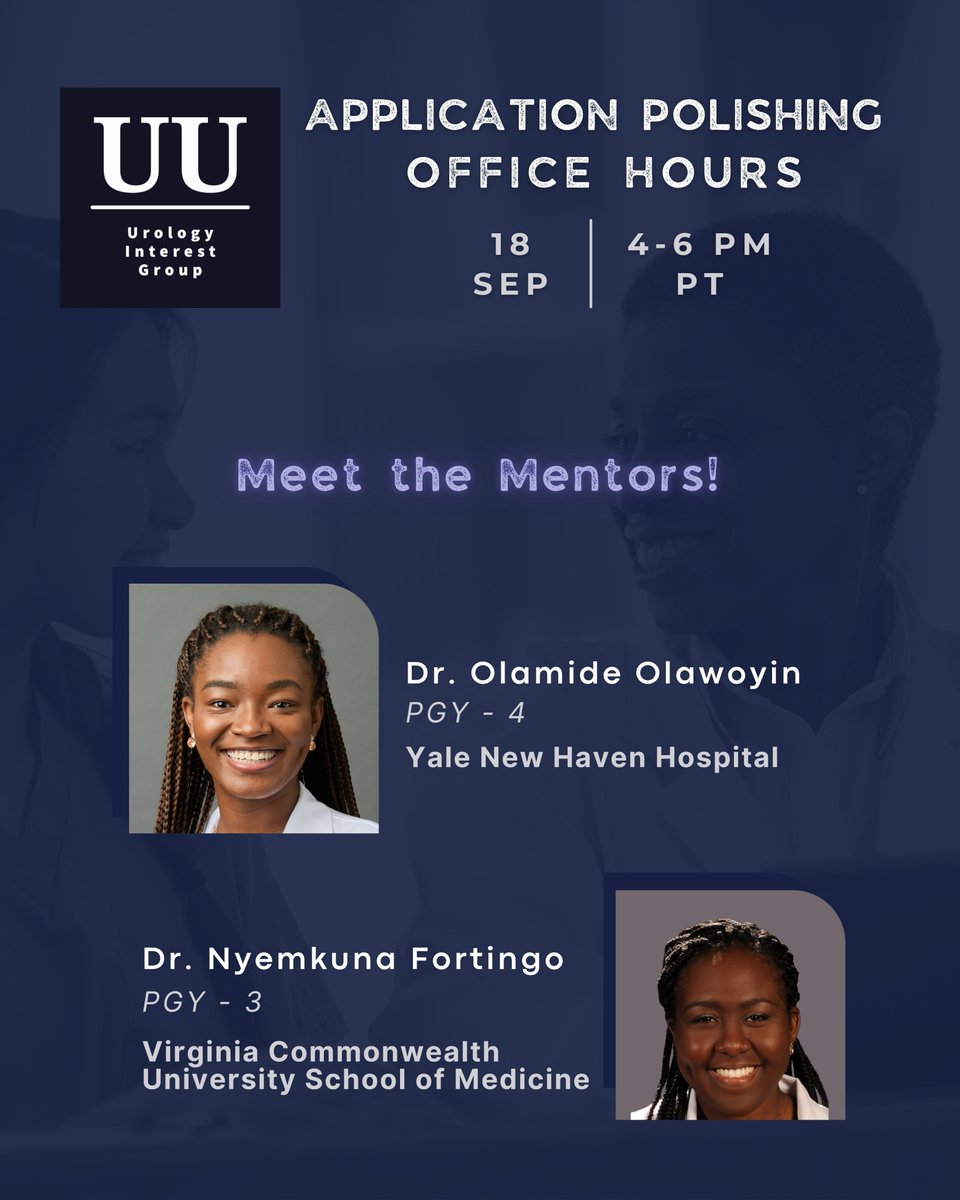 UU
Urology Interest Group

APPLICATION POLISHING OFFICE HOURS

18 SEP

4-6 PM PT

Meet the Mentors!

Dr. Olamide Olawoyin
PGY - 4
Yale New Haven Hospital

Dr. Nyemkuna Fortingo
PGY - 3
Virginia Commonwealth University School of Medicine